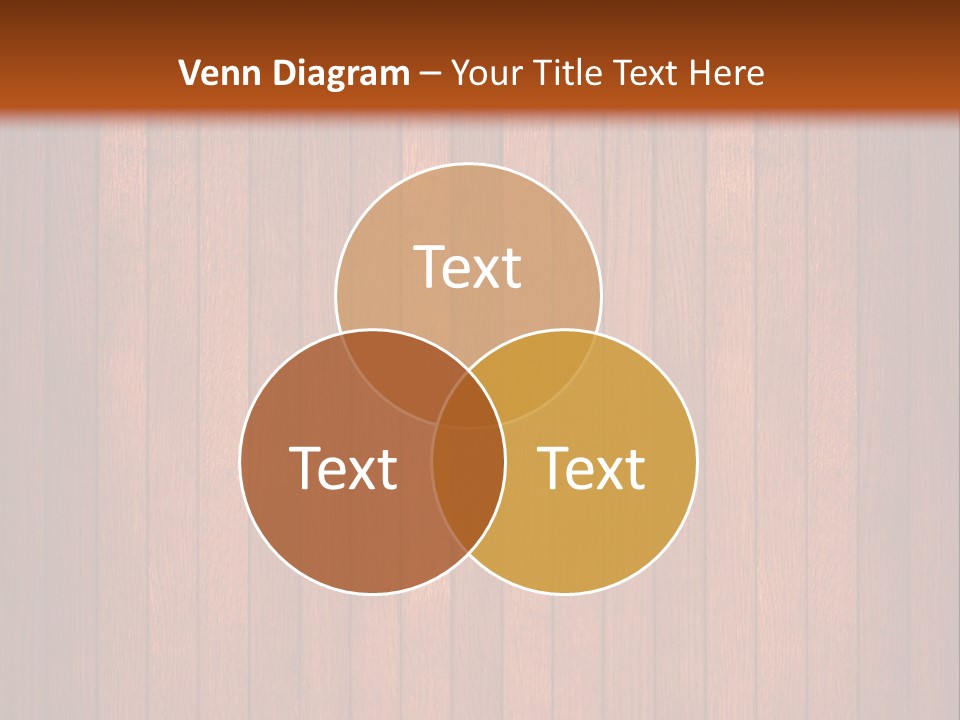 Venn Diagram – Your Title Text Here

Text

Text

Text